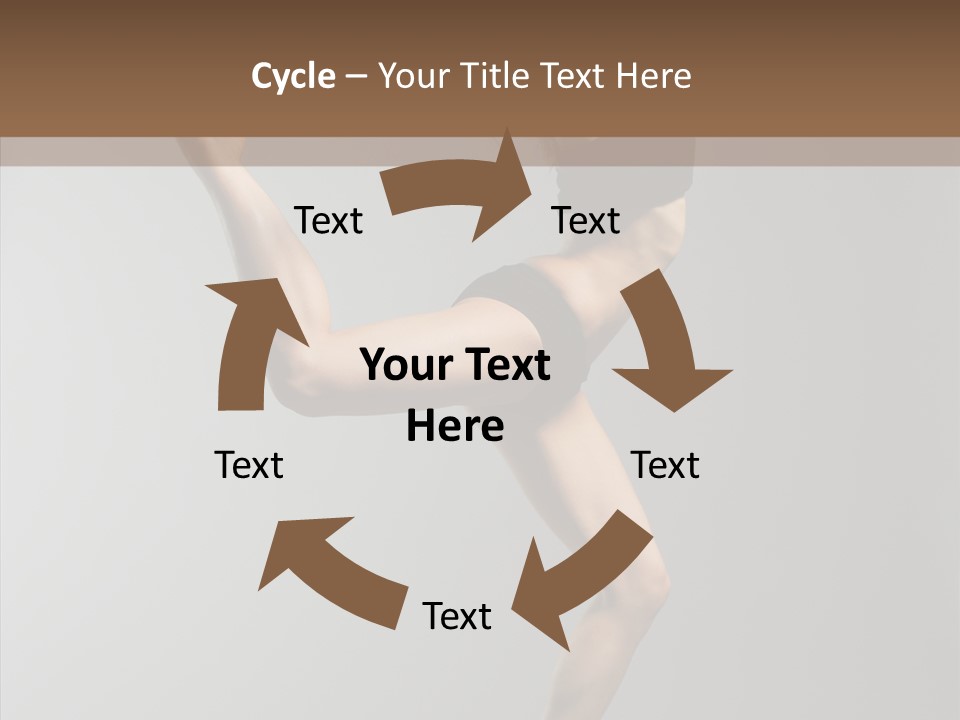 Cycle – Your Title Text Here

Text

Text

Your Text Here

Text

Text

Text